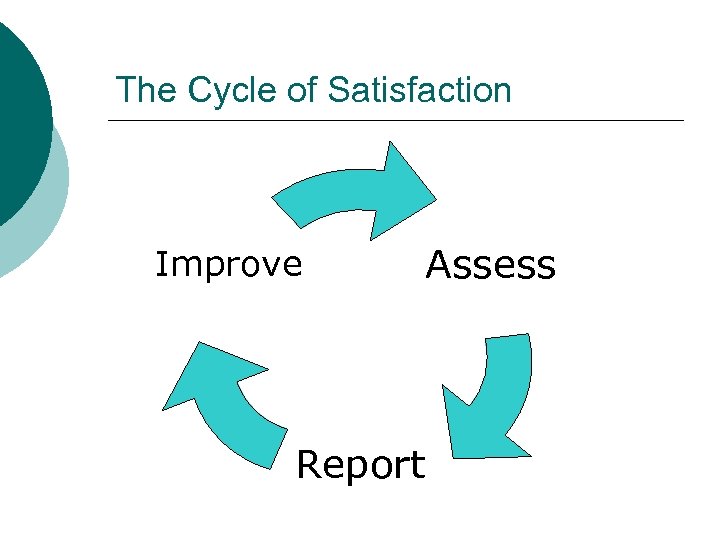 The Cycle of Satisfaction

Improve

Assess

Report